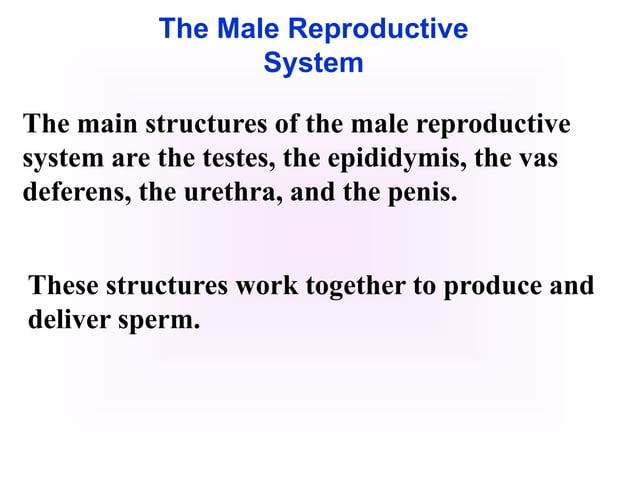 The Male Reproductive System

The main structures of the male reproductive system are the testes, the epididymis, the vas deferens, the urethra, and the penis.

These structures work together to produce and deliver sperm.